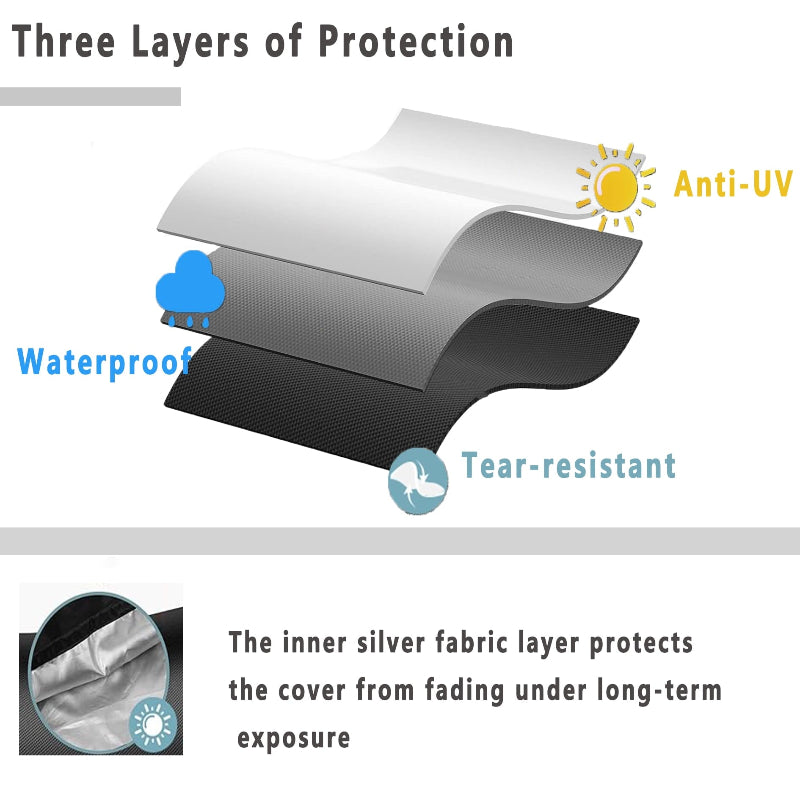 Three Layers of Protection

Anti-UV

Waterproof

Tear-resistant

The inner silver fabric layer protects the cover from fading under long-term exposure